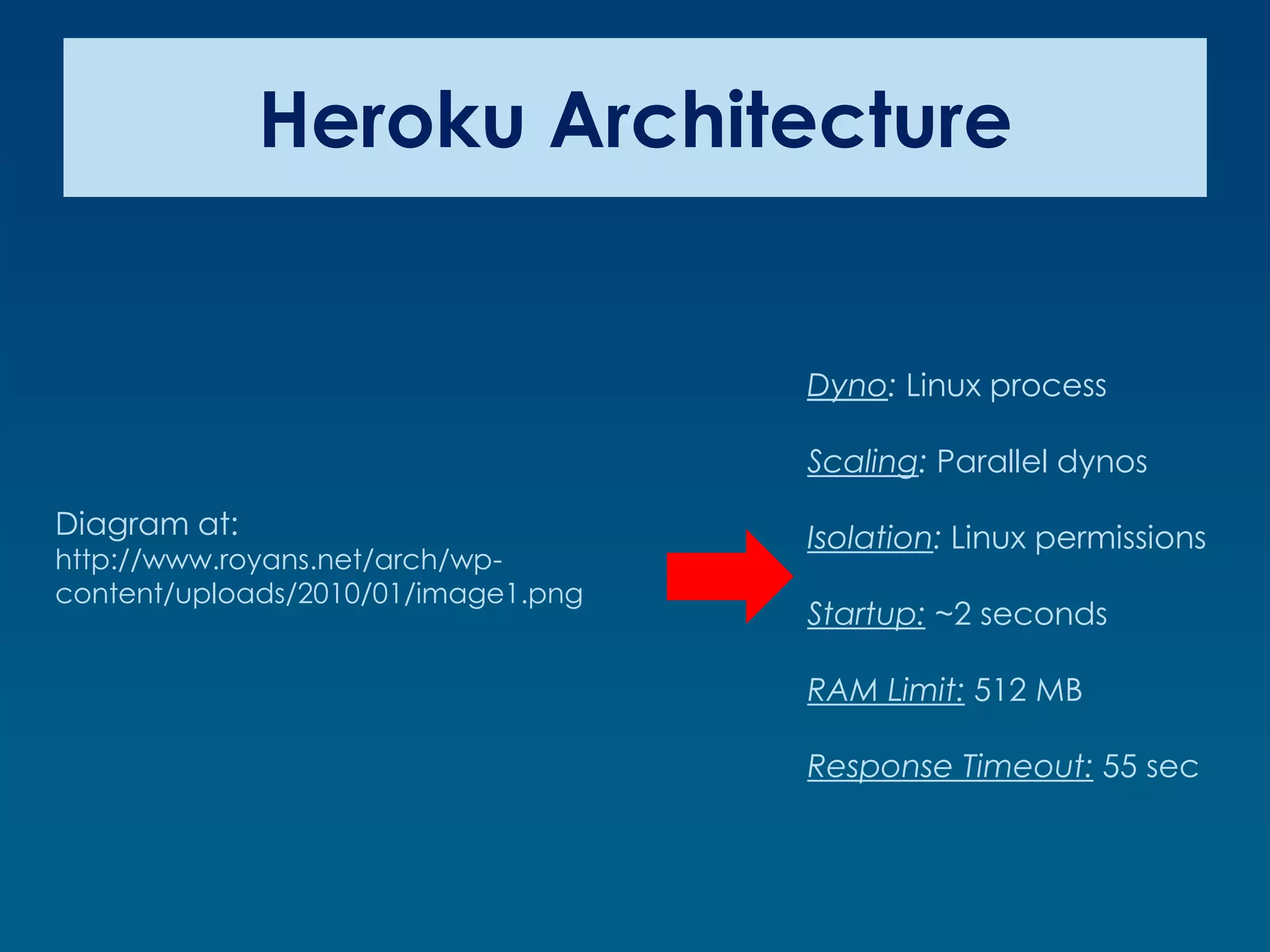 Heroku Architecture

Diagram at: http://www.royans.net/arch/wp-content/uploads/2010/01/image1.png

Dyno: Linux process

Scaling: Parallel dynos

Isolation: Linux permissions

Startup: ~2 seconds

RAM Limit: 512 MB

Response Timeout: 55 sec